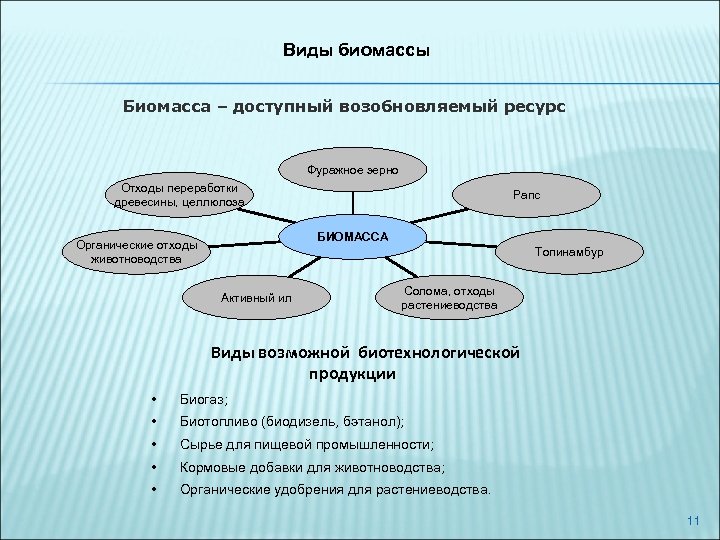 Виды биомассы

Биомасса – доступный возобновляемый ресурс

Фуражное зерно

Отходы переработки древесины, целлюлоза

Рапс

БИОМАССА

Органические отходы животноводства

Топинамбур

Активный ил

Солома, отходы растениеводства

Виды возможной биотехнологической продукции

• Биогаз;
• Биотопливо (биодизель, бэтанол);
• Сырье для пищевой промышленности;
• Кормовые добавки для животноводства;
• Органические удобрения для растениеводства.

11